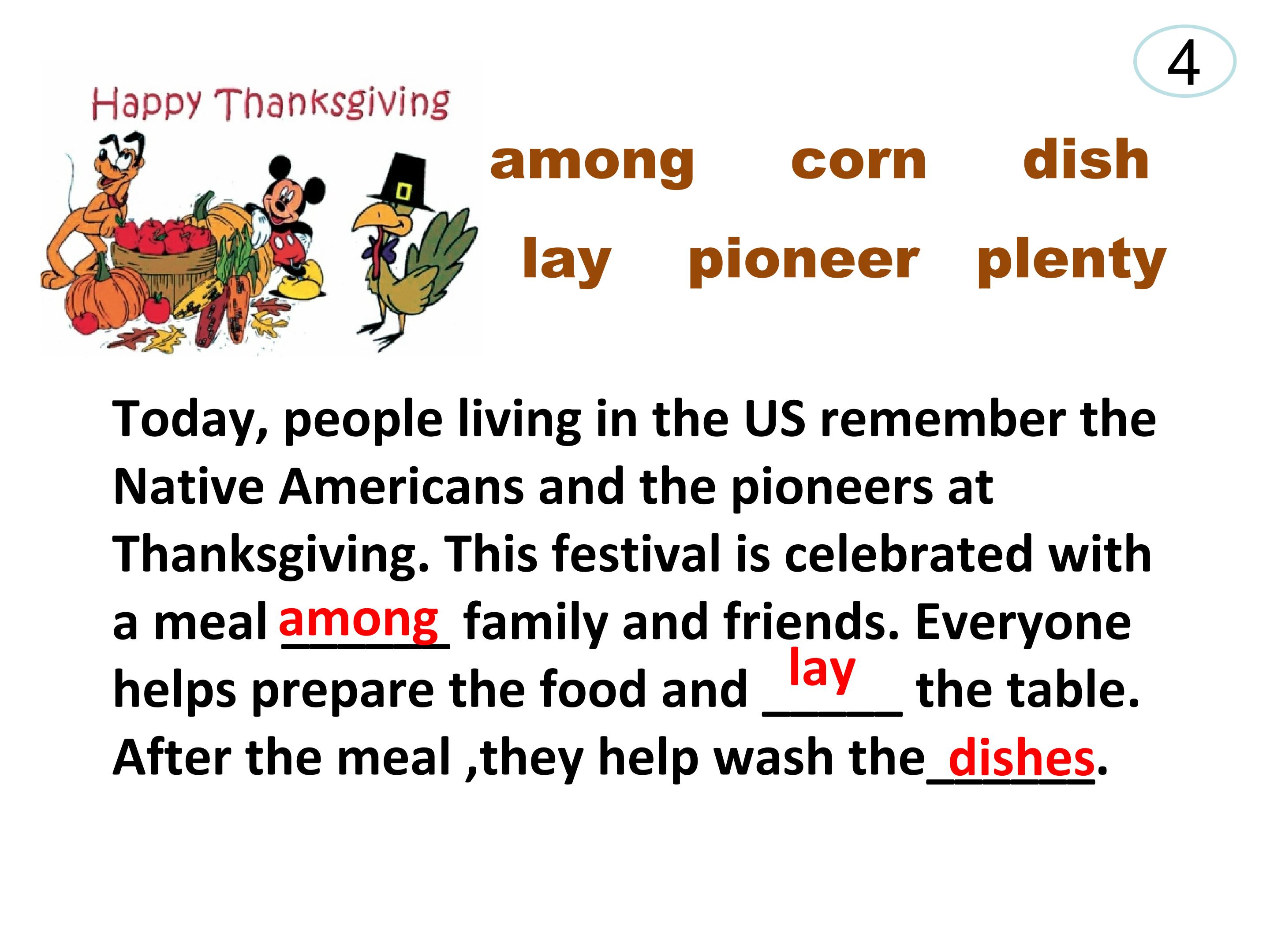 4

Happy Thanksgiving

among corn dish

lay pioneer plenty

Today, people living in the US remember the Native Americans and the pioneers at Thanksgiving. This festival is celebrated with a meal among family and friends. Everyone helps prepare the food and lay the table. After the meal ,they help wash the dishes.